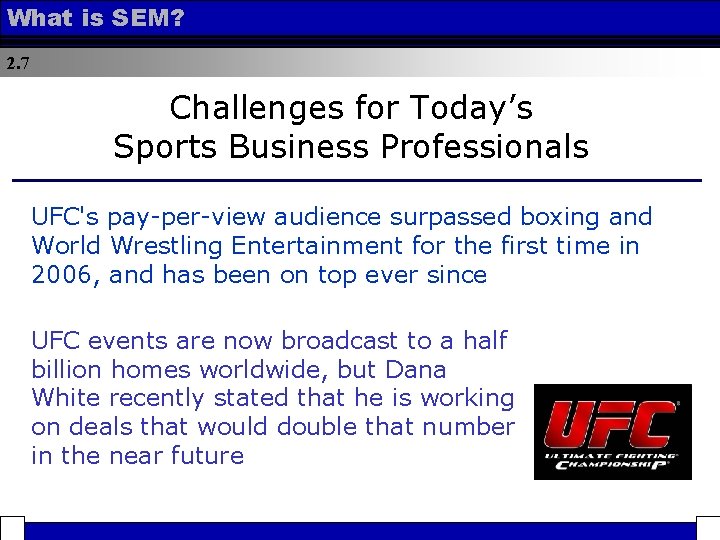 What is SEM?

2.7

Challenges for Today's Sports Business Professionals

UFC's pay-per-view audience surpassed boxing and World Wrestling Entertainment for the first time in 2006, and has been on top ever since

UFC events are now broadcast to a half billion homes worldwide, but Dana White recently stated that he is working on deals that would double that number in the near future

UFC
ULTIMATE FIGHTING CHAMPIONSHIP